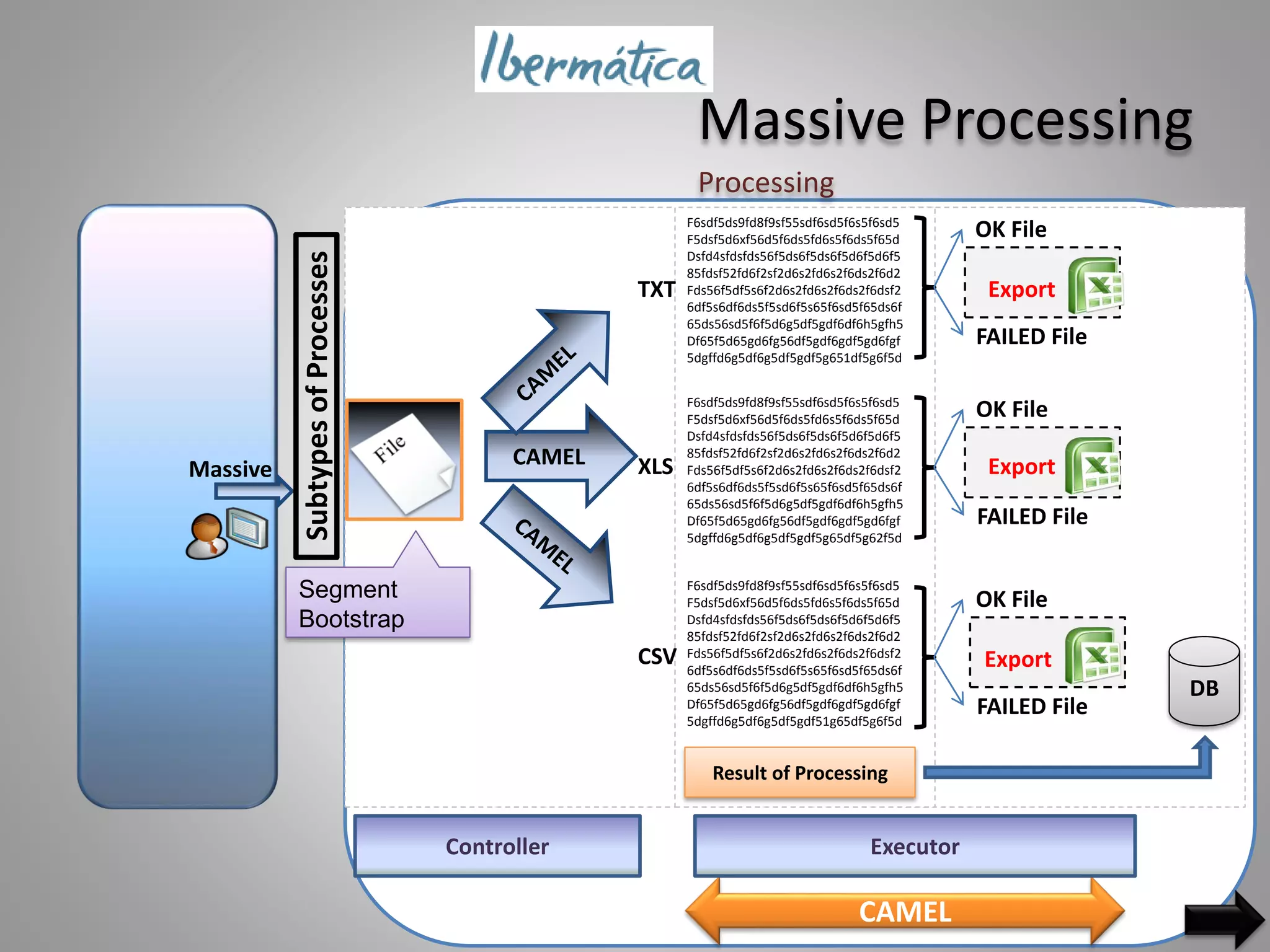 Ibermática

Massive Processing

Processing

Massive

Subtypes of Processes

File

Segment Bootstrap

CAMEL

CAMEL

CAMEL

TXT

F6sdf5ds9fd8f9sf55sdf6sd5f6s5f6sd5
F5dsf5d6xf56d5f6ds5fd6s5f6ds5f65d
Dsfd4sfdsfds56f5ds6f5ds6f5d6f5d6f5
85fdsf52fd6f2sf2d6s2fd6s2f6ds2f6d2
Fds56f5df5s6f2d6s2fd6s2f6ds2f6dsf2
6df5s6df6ds5f5sd6f5s65f6sd5f65ds6f
65ds56sd5f6f5d6g5df5gdf6df6h5gfh5
Df65f5d65gd6fg56df5gdf6gdf5gd6fgf
5dgffd6g5df6g5df5gdf5g651df5g6f5d

OK File

Export

FAILED File

XLS

F6sdf5ds9fd8f9sf55sdf6sd5f6s5f6sd5
F5dsf5d6xf56d5f6ds5fd6s5f6ds5f65d
Dsfd4sfdsfds56f5ds6f5ds6f5d6f5d6f5
85fdsf52fd6f2sf2d6s2fd6s2f6ds2f6d2
Fds56f5df5s6f2d6s2fd6s2f6ds2f6dsf2
6df5s6df6ds5f5sd6f5s65f6sd5f65ds6f
65ds56sd5f6f5d6g5df5gdf6df6h5gfh5
Df65f5d65gd6fg56df5gdf6gdf5gd6fgf
5dgffd6g5df6g5df5gdf5g65df5g62f5d

OK File

Export

FAILED File

CSV

F6sdf5ds9fd8f9sf55sdf6sd5f6s5f6sd5
F5dsf5d6xf56d5f6ds5fd6s5f6ds5f65d
Dsfd4sfdsfds56f5ds6f5ds6f5d6f5d6f5
85fdsf52fd6f2sf2d6s2fd6s2f6ds2f6d2
Fds56f5df5s6f2d6s2fd6s2f6ds2f6dsf2
6df5s6df6ds5f5sd6f5s65f6sd5f65ds6f
65ds56sd5f6f5d6g5df5gdf6df6h5gfh5
Df65f5d65gd6fg56df5gdf6gdf5gd6fgf
5dgffd6g5df6g5df5gdf51g65df5g6f5d

OK File

Export

FAILED File

DB

Result of Processing

Controller

Executor

CAMEL